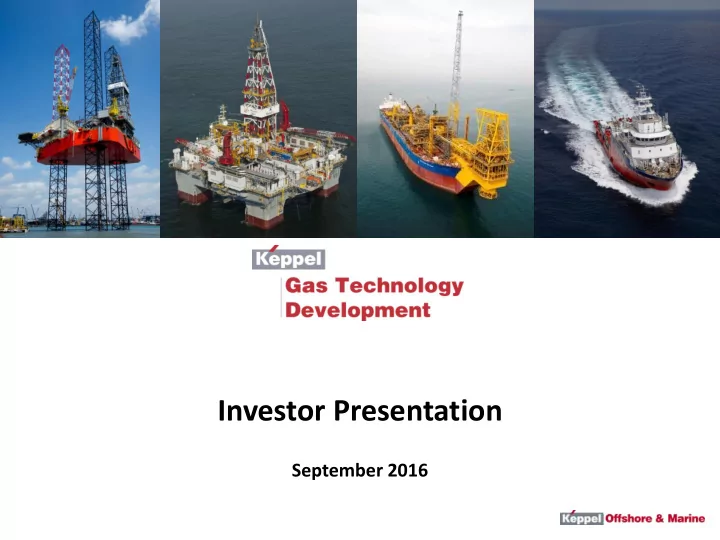 Keppel

Gas Technology Development

Investor Presentation

September 2016

Keppel Offshore & Marine